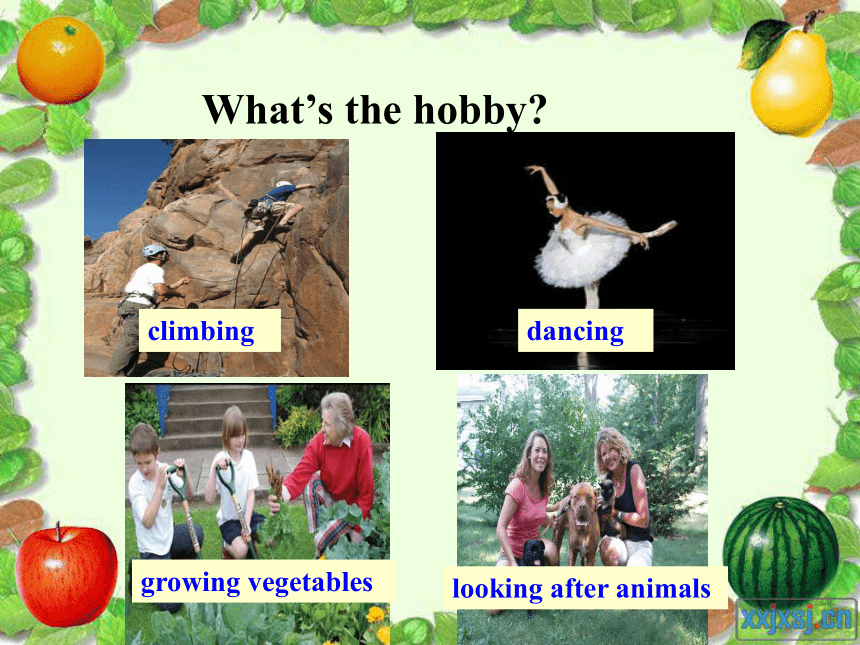 What's the hobby?

climbing

dancing

growing vegetables

looking after animals

xxjxsj.cn